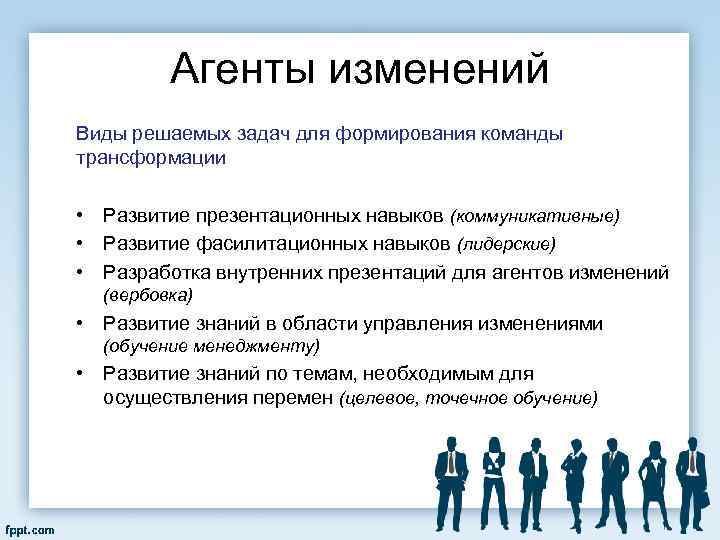 Агенты изменений

Виды решаемых задач для формирования команды трансформации

• Развитие презентационных навыков (коммуникативные)
• Развитие фасилитационных навыков (лидерские)
• Разработка внутренних презентаций для агентов изменений (вербовка)
• Развитие знаний в области управления изменениями (обучение менеджменту)
• Развитие знаний по темам, необходимым для осуществления перемен (целевое, точечное обучение)

fppt.com